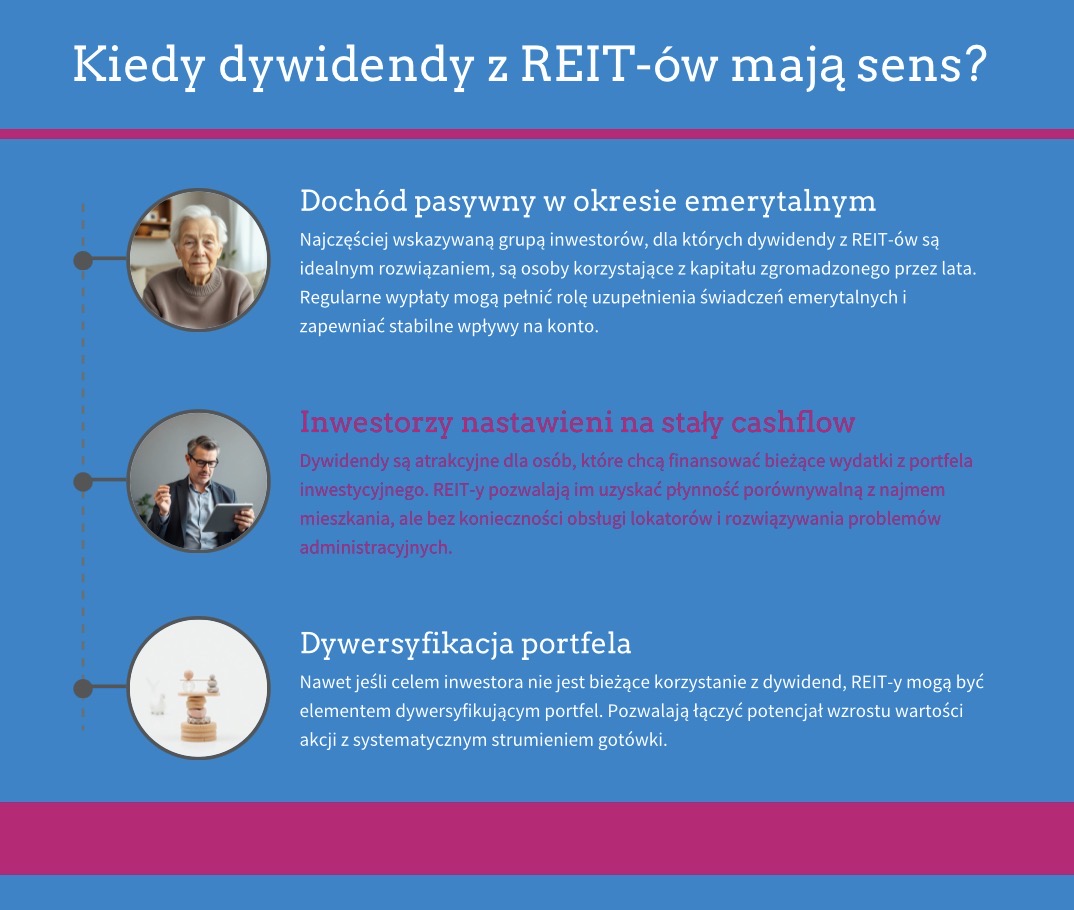 Kiedy dywidendy z REIT-ów mają sens?

Dochód pasywny w okresie emerytalnym

Najczęściej wskazywaną grupą inwestorów, dla których dywidendy z REIT-ów są idealnym rozwiązaniem, są osoby korzystające z kapitału zgromadzonego przez lata. Regularne wypłaty mogą pełnić rolę uzupełnienia świadczeń emerytalnych i zapewniać stabilne wpływy na konto.

Inwestorzy nastawieni na stały cashflow

Dywidendy są atrakcyjne dla osób, które chcą finansować bieżące wydatki z portfela inwestycyjnego. REIT-y pozwalają im uzyskać płynność porównywalną z najmem mieszkania, ale bez konieczności obsługi lokatorów i rozwiązywania problemów administracyjnych.

Dywersyfikacja portfela

Nawet jeśli celem inwestora nie jest bieżące korzystanie z dywidend, REIT-y mogą być elementem dywersyfikującym portfel. Pozwalają łączyć potencjał wzrostu wartości akcji z systematycznym strumieniem gotówki.